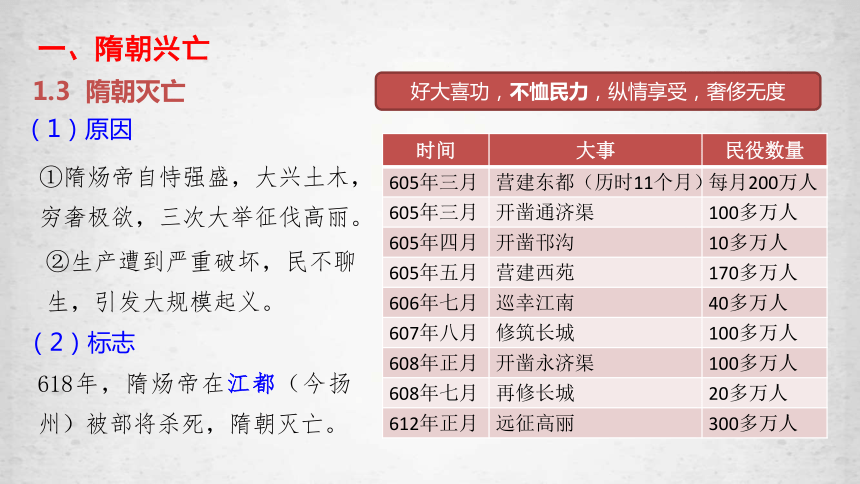 一、隋朝兴亡

1.3 隋朝灭亡

（1）原因

①隋炀帝自恃强盛，大兴土木，穷奢极欲，三次大举征伐高丽。

②生产遭到严重破坏，民不聊生，引发大规模起义。

（2）标志

618年，隋炀帝在江都（今扬州）被部将杀死，隋朝灭亡。

好大喜功，不恤民力，纵情享受，奢侈无度

| 时间 | 大事 | 民役数量 |
|---|---|---|
| 605年三月 | 营建东都（历时11个月） | 每月200万人 |
| 605年三月 | 开凿通济渠 | 100多万人 |
| 605年四月 | 开凿邗沟 | 10多万人 |
| 605年五月 | 营建西苑 | 170多万人 |
| 606年七月 | 巡幸江南 | 40多万人 |
| 607年八月 | 修筑长城 | 100多万人 |
| 608年正月 | 开凿永济渠 | 100多万人 |
| 608年七月 | 再修长城 | 20多万人 |
| 612年正月 | 远征高丽 | 300多万人 |